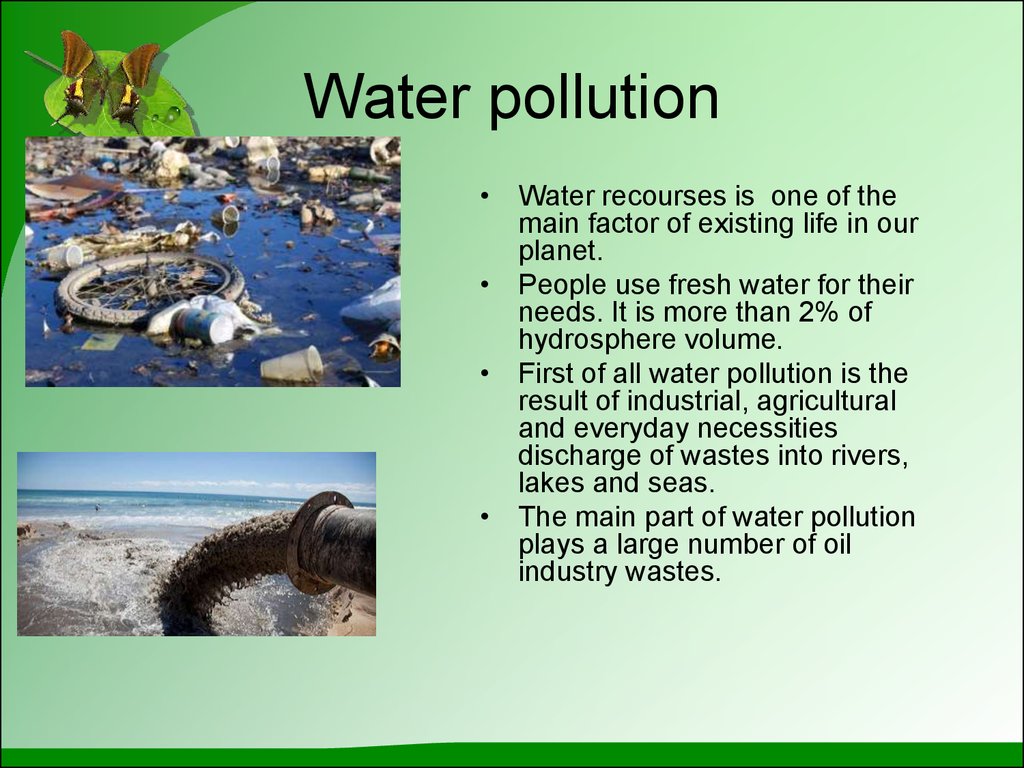 Water pollution

• Water recourses is one of the main factor of existing life in our planet.
• People use fresh water for their needs. It is more than 2% of hydrosphere volume.
• First of all water pollution is the result of industrial, agricultural and everyday necessities discharge of wastes into rivers, lakes and seas.
• The main part of water pollution plays a large number of oil industry wastes.